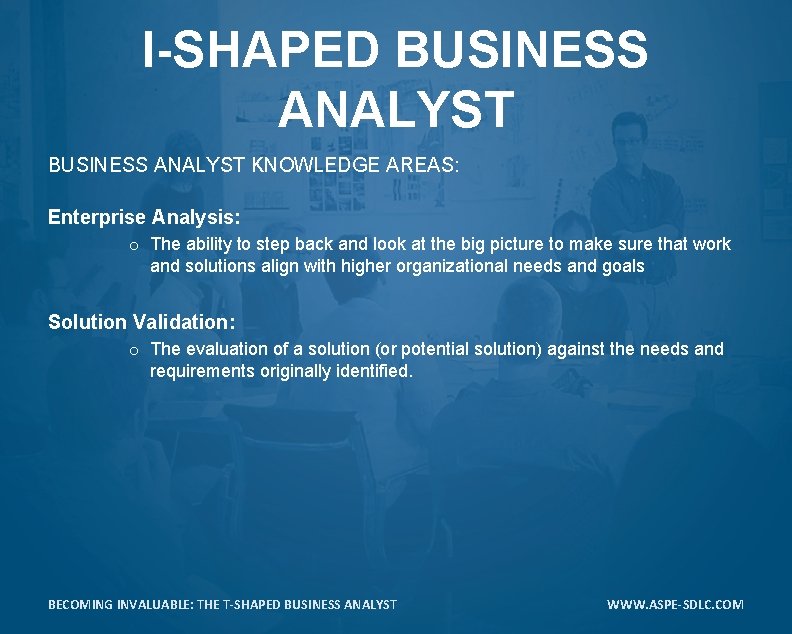 I-SHAPED BUSINESS ANALYST

BUSINESS ANALYST KNOWLEDGE AREAS:

Enterprise Analysis:

o The ability to step back and look at the big picture to make sure that work and solutions align with higher organizational needs and goals

Solution Validation:

o The evaluation of a solution (or potential solution) against the needs and requirements originally identified.

BECOMING INVALUABLE: THE T-SHAPED BUSINESS ANALYST

WWW.ASPE-SDLC.COM